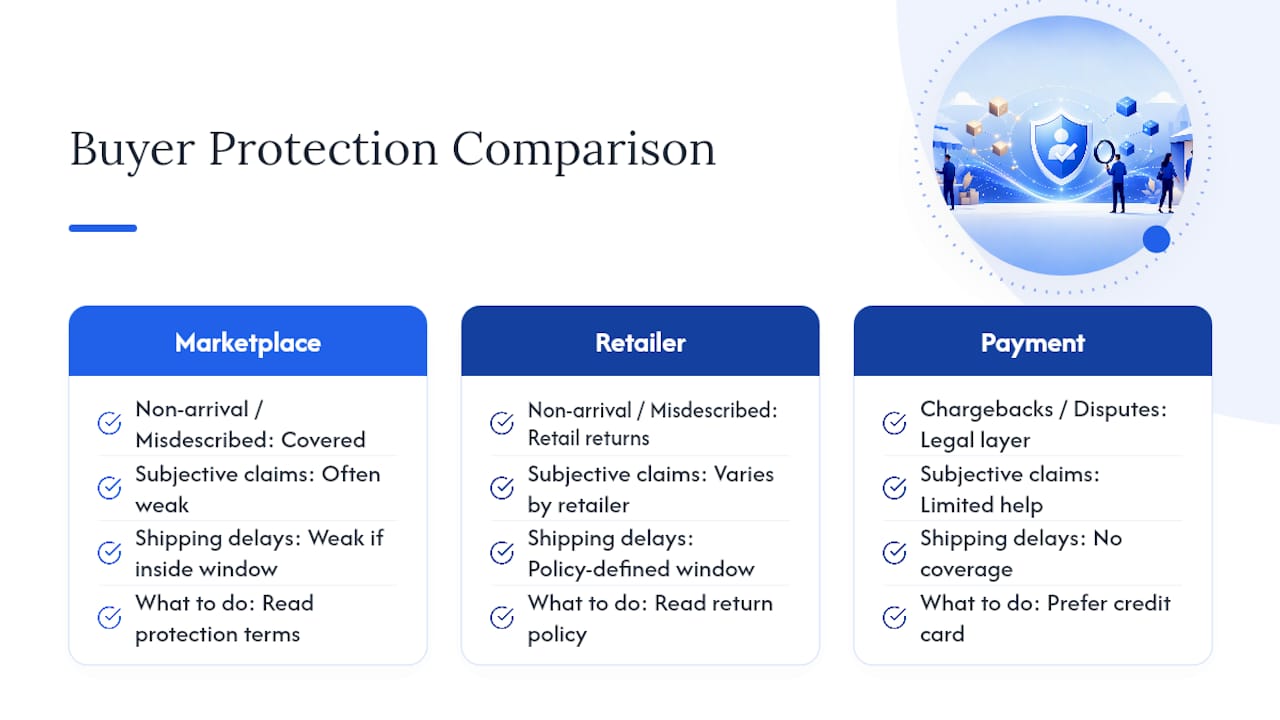 Buyer Protection Comparison

Marketplace

Non-arrival / Misdescribed: Covered

Subjective claims: Often weak

Shipping delays: Weak if inside window

What to do: Read protection terms

Retailer

Non-arrival / Misdescribed: Retail returns

Subjective claims: Varies by retailer

Shipping delays: Policy-defined window

What to do: Read return policy

Payment

Chargebacks / Disputes: Legal layer

Subjective claims: Limited help

Shipping delays: No coverage

What to do: Prefer credit card